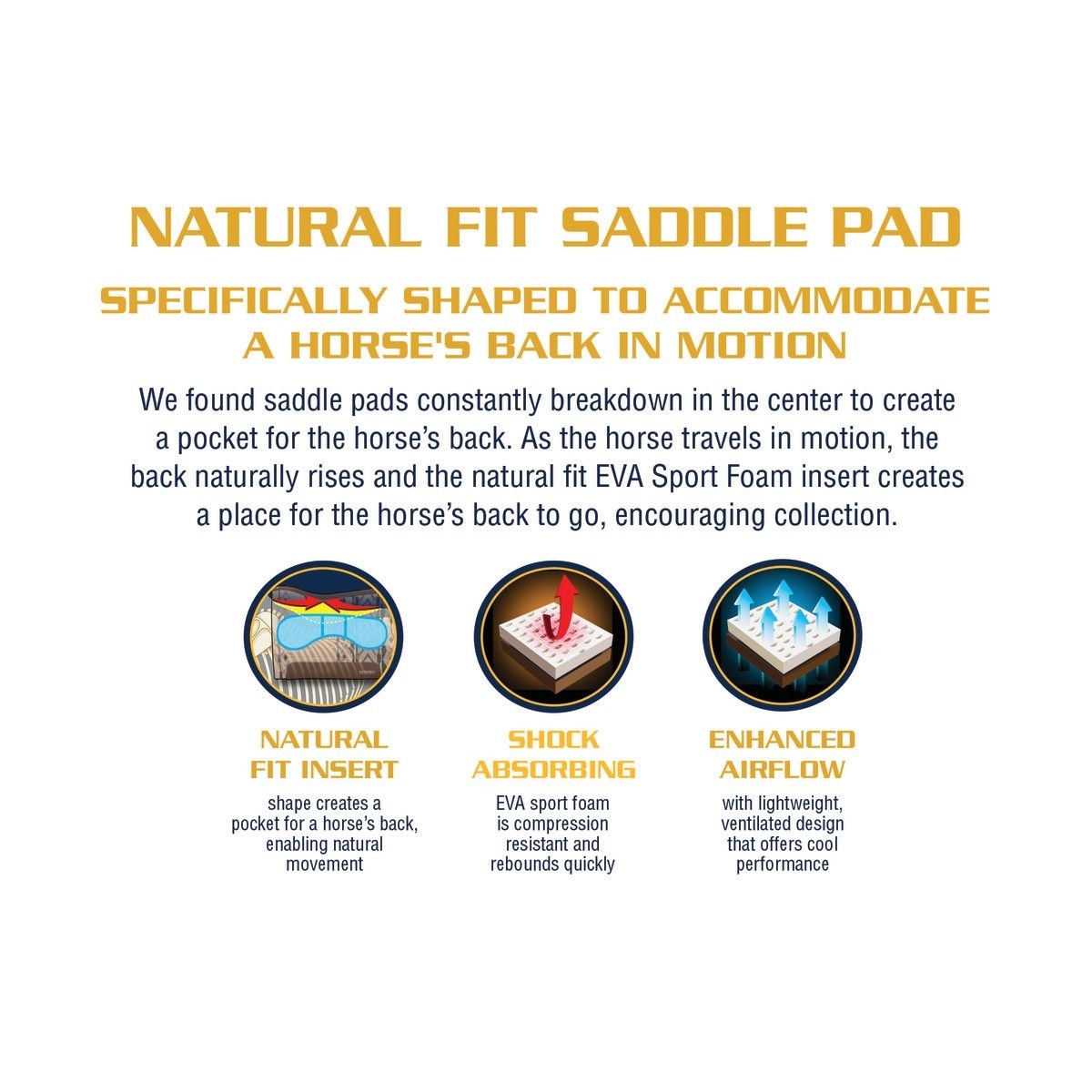 NATURAL FIT SADDLE PAD

SPECIFICALLY SHAPED TO ACCOMMODATE A HORSE'S BACK IN MOTION

We found saddle pads constantly breakdown in the center to create a pocket for the horse's back. As the horse travels in motion, the back naturally rises and the natural fit EVA Sport Foam insert creates a place for the horse's back to go, encouraging collection.

NATURAL FIT INSERT

shape creates a pocket for a horse's back, enabling natural movement

SHOCK ABSORBING

EVA sport foam is compression resistant and rebounds quickly

ENHANCED AIRFLOW

with lightweight, ventilated design that offers cool performance